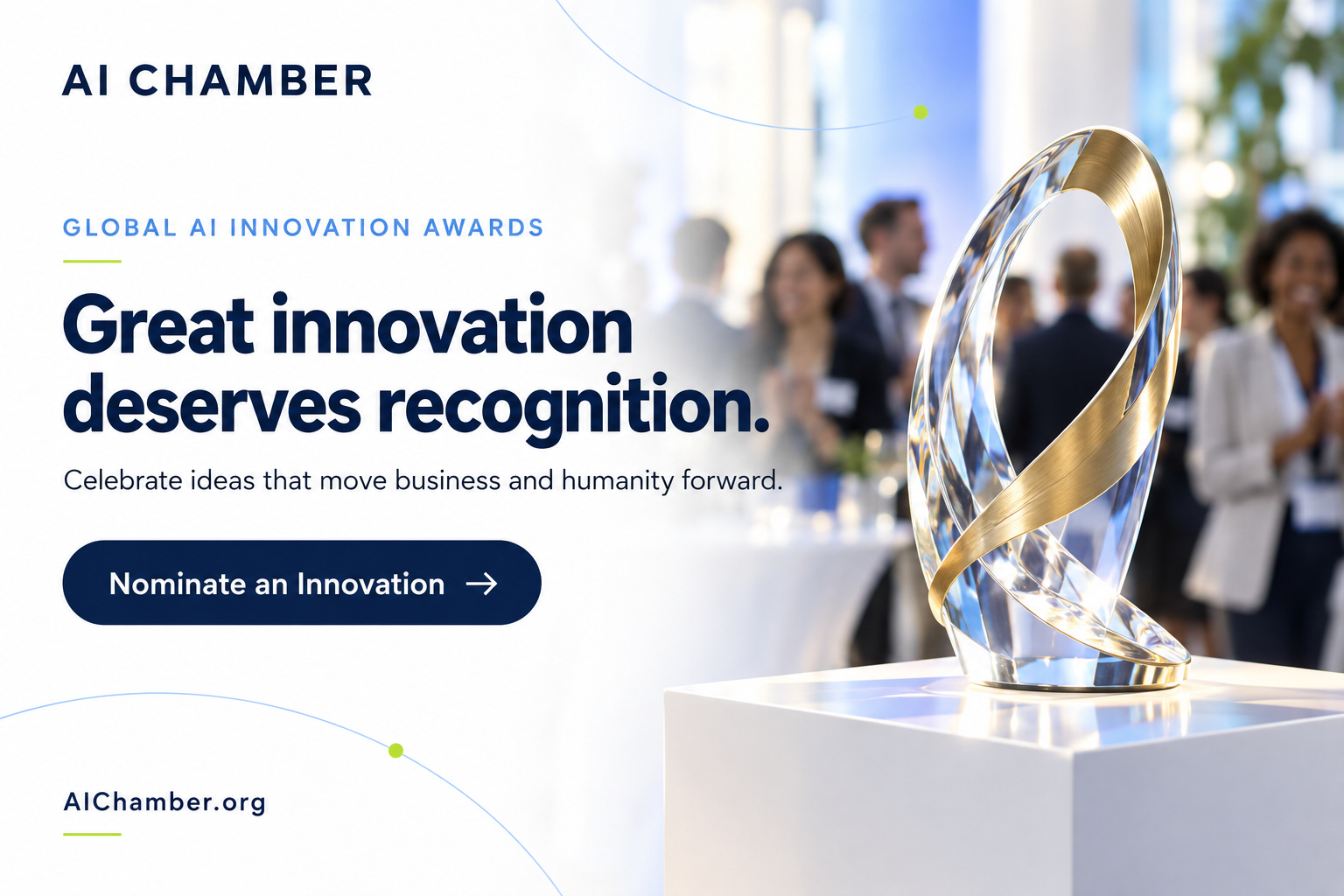 AI CHAMBER

GLOBAL AI INNOVATION AWARDS

Great innovation deserves recognition.

Celebrate ideas that move business and humanity forward.

Nominate an Innovation →

AIChamber.org